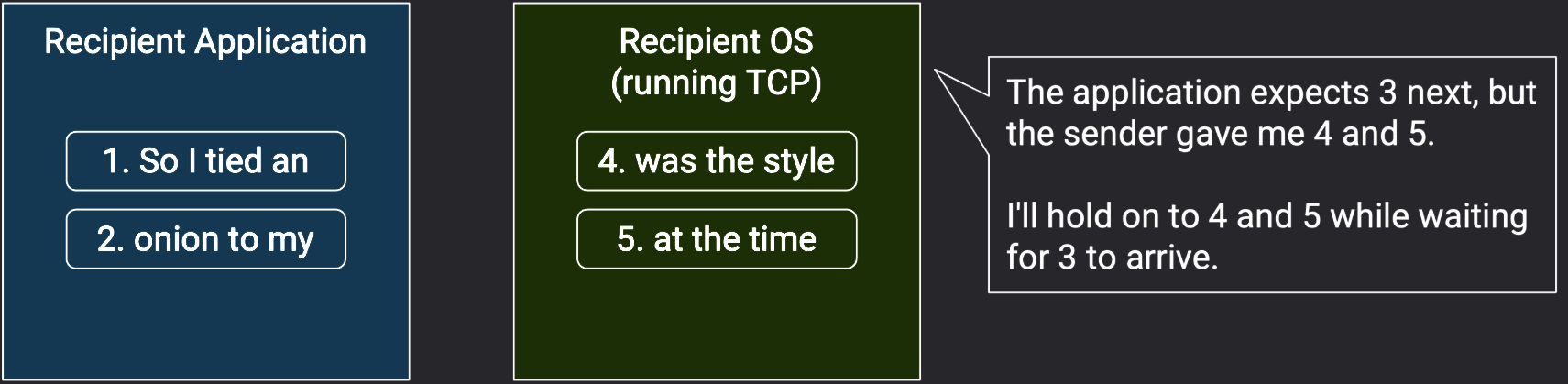 Recipient Application

1. So I tied an

2. onion to my

Recipient OS (running TCP)

4. was the style

5. at the time

The application expects 3 next, but the sender gave me 4 and 5.

I'll hold on to 4 and 5 while waiting for 3 to arrive.